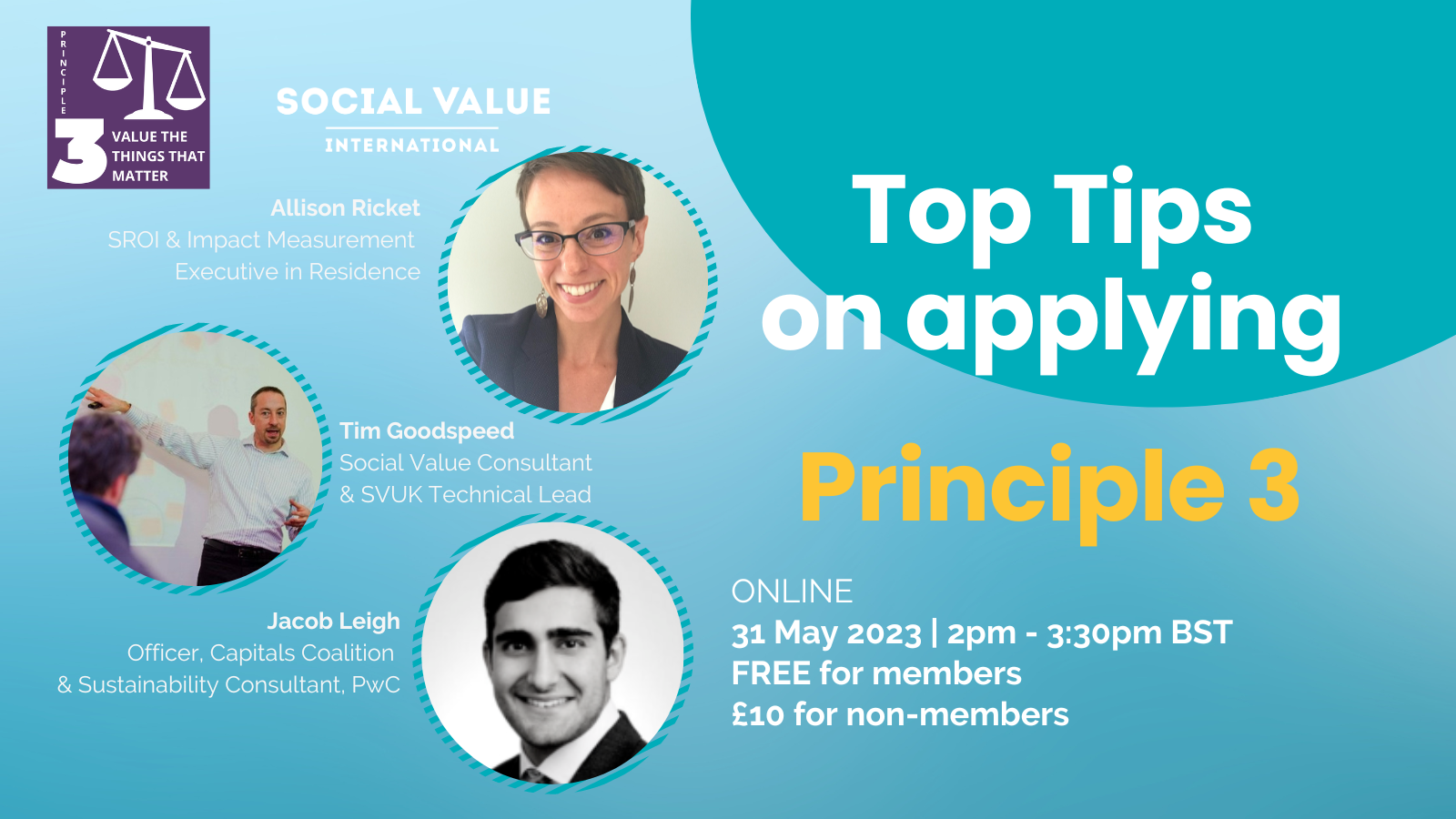 PRINCIPLE
3
VALUE THE THINGS THAT MATTER

SOCIAL VALUE
INTERNATIONAL

Allison Ricket
SROI & Impact Measurement Executive in Residence

Tim Goodspeed
Social Value Consultant & SVUK Technical Lead

Jacob Leigh
Officer, Capitals Coalition & Sustainability Consultant, PwC

Top Tips on applying

Principle 3

ONLINE
31 May 2023 | 2pm - 3:30pm BST
FREE for members
£10 for non-members